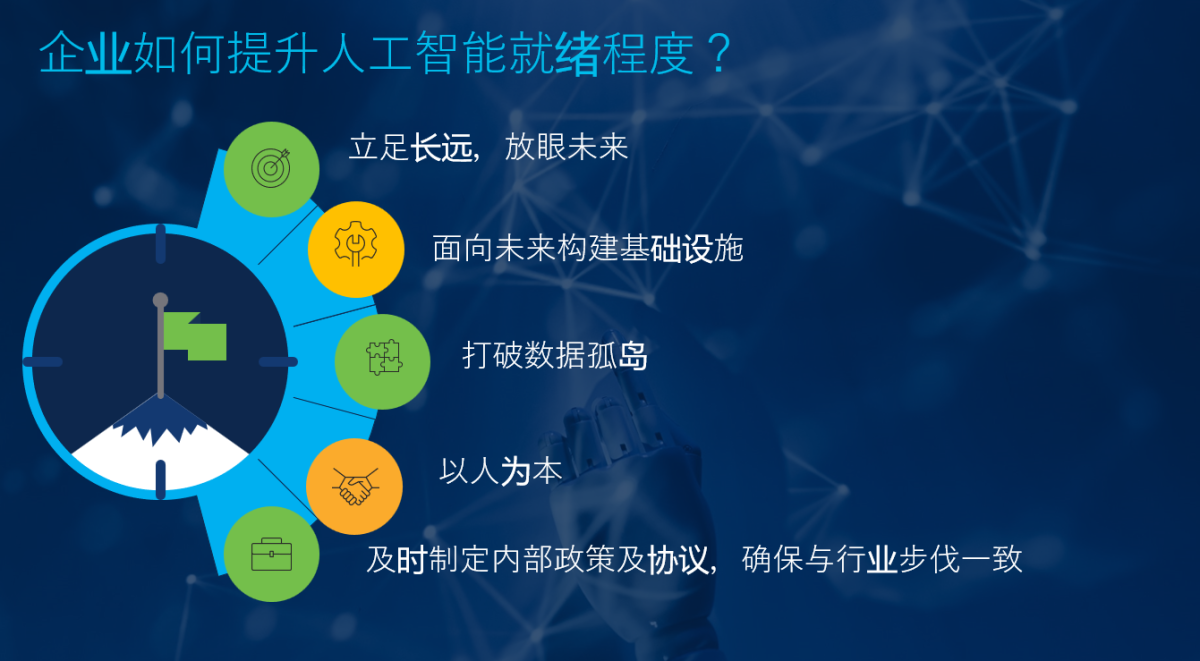 企业如何提升人工智能就绪程度？

立足长远，放眼未来

面向未来构建基础设施

打破数据孤岛

以人为本

及时制定内部政策及协议，确保与行业步伐一致